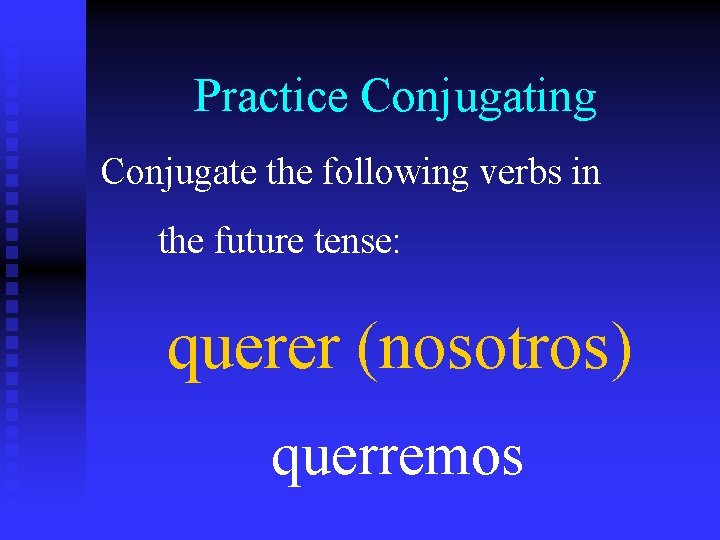 Practice Conjugating

Conjugate the following verbs in the future tense:

querer (nosotros)

querremos